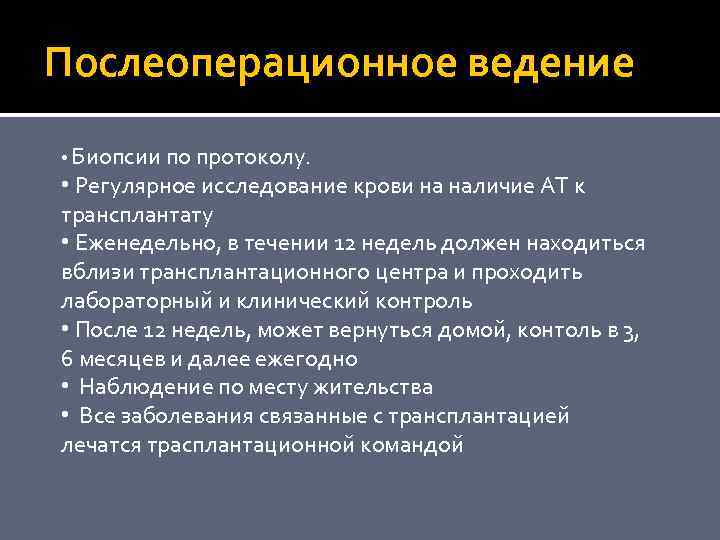 Послеоперационное ведение

• Биопсии по протоколу.
• Регулярное исследование крови на наличие АТ к трансплантату
• Еженедельно, в течении 12 недель должен находиться вблизи трансплантационного центра и проходить лабораторный и клинический контроль
• После 12 недель, может вернуться домой, контоль в 3, 6 месяцев и далее ежегодно
• Наблюдение по месту жительства
• Все заболевания связанные с трансплантацией лечатся трасплантационной командой